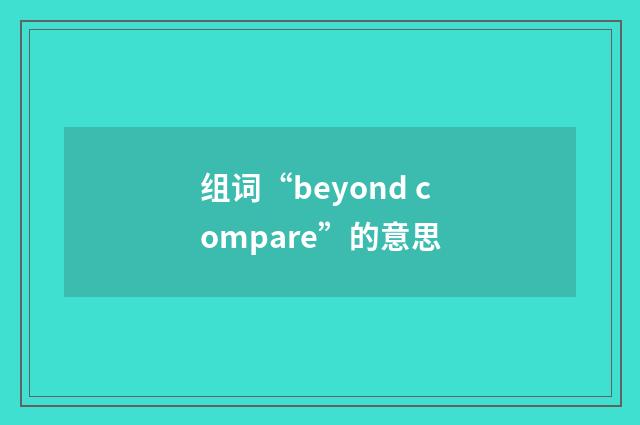 组词“beyond compare”的意思